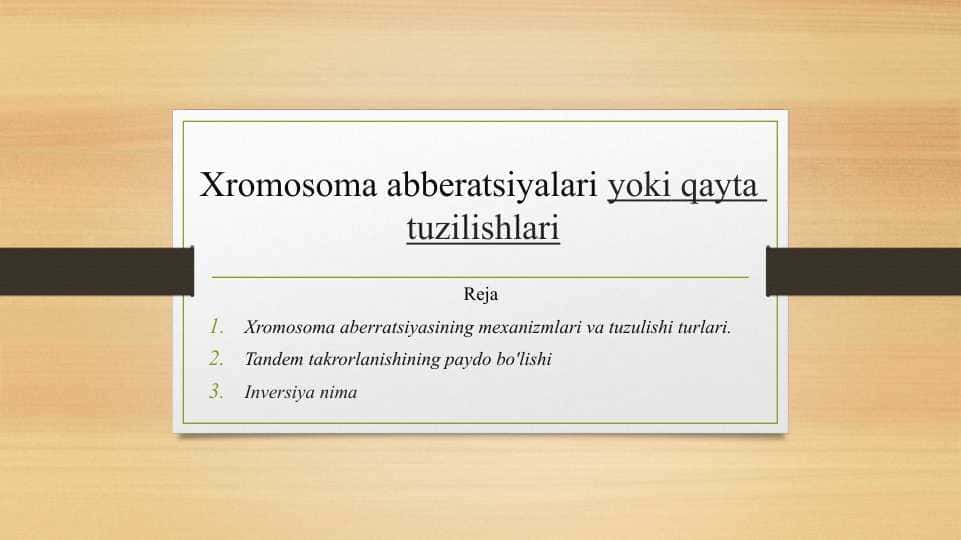 Xromosoma abberatsiyalari yoki qayta tuzilishlari

Reja

1. Xromosoma aberratsiyasining mexanizmlari va tuzulishi turlari.
2. Tandem takrorlanishining paydo bo'lishi
3. Inversiya nima